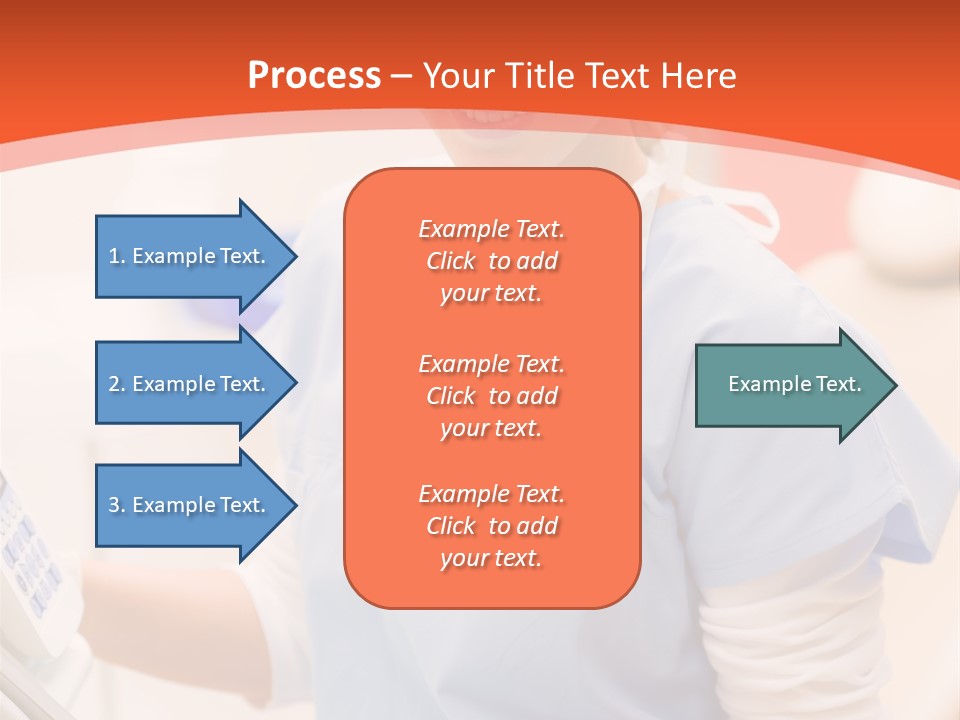 Process – Your Title Text Here

1. Example Text.

2. Example Text.

3. Example Text.

Example Text. Click to add your text.

Example Text. Click to add your text.

Example Text. Click to add your text.

Example Text.